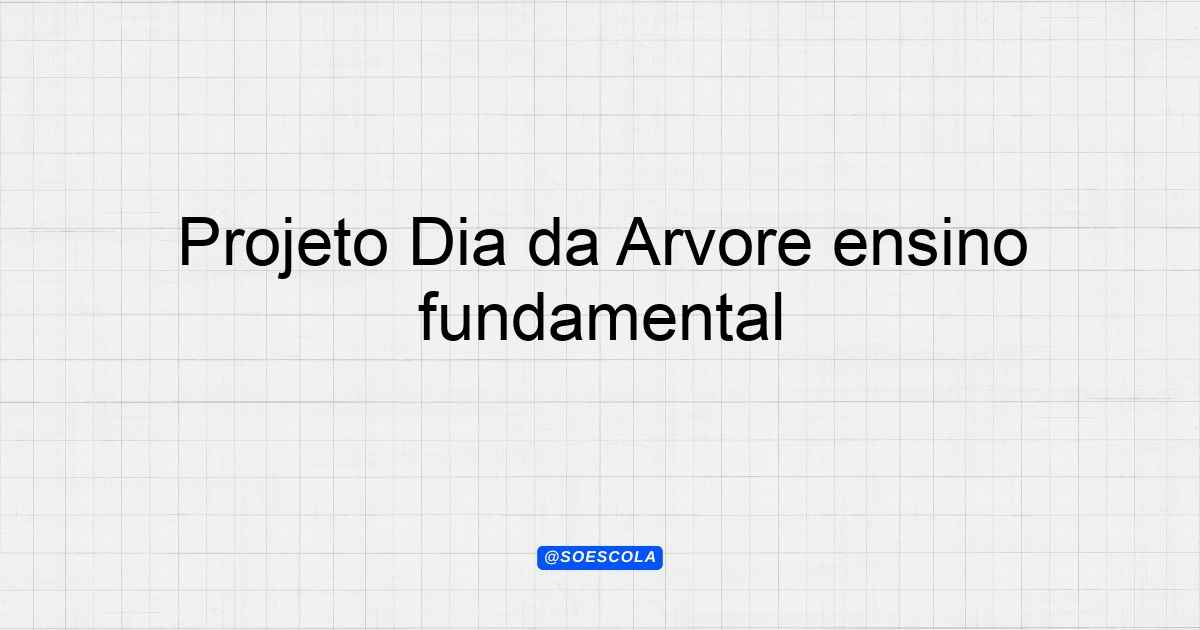 Projeto Dia da Arvore ensino fundamental

@SOESCOLA